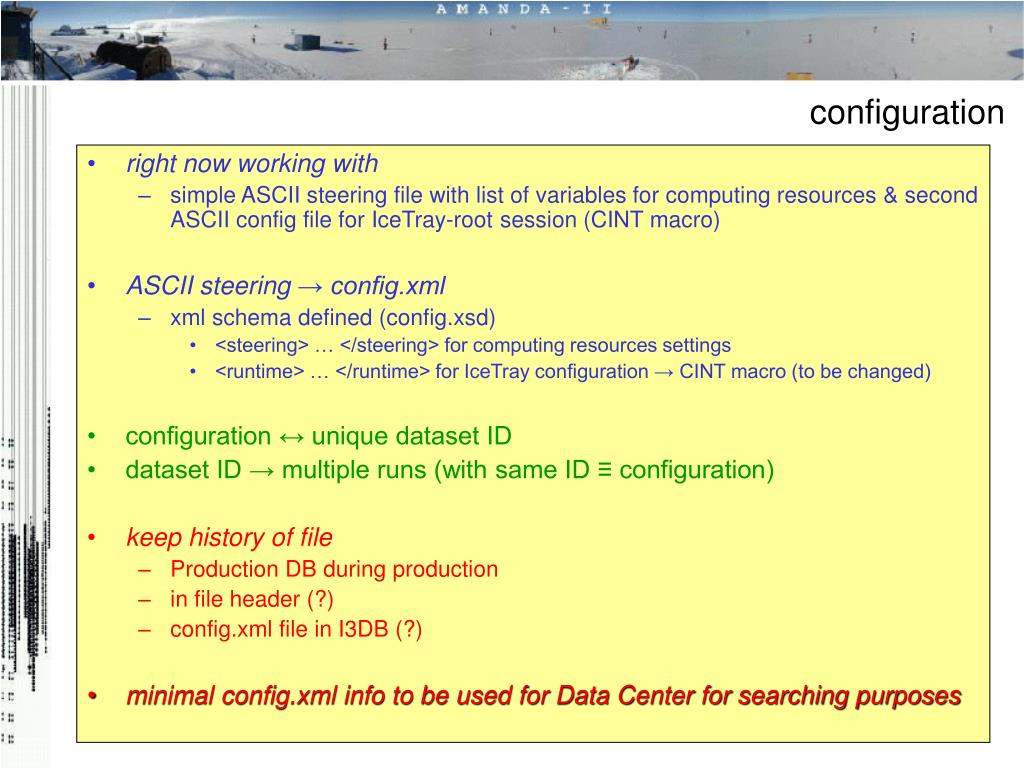 A M A N D A - I I

configuration

• right now working with
– simple ASCII steering file with list of variables for computing resources & second ASCII config file for IceTray-root session (CINT macro)

• ASCII steering → config.xml
– xml schema defined (config.xsd)
• <steering> … </steering> for computing resources settings
• <runtime> … </runtime> for IceTray configuration → CINT macro (to be changed)

• configuration ↔ unique dataset ID
• dataset ID → multiple runs (with same ID ≡ configuration)

• keep history of file
– Production DB during production
– in file header (?)
– config.xml file in I3DB (?)

• minimal config.xml info to be used for Data Center for searching purposes